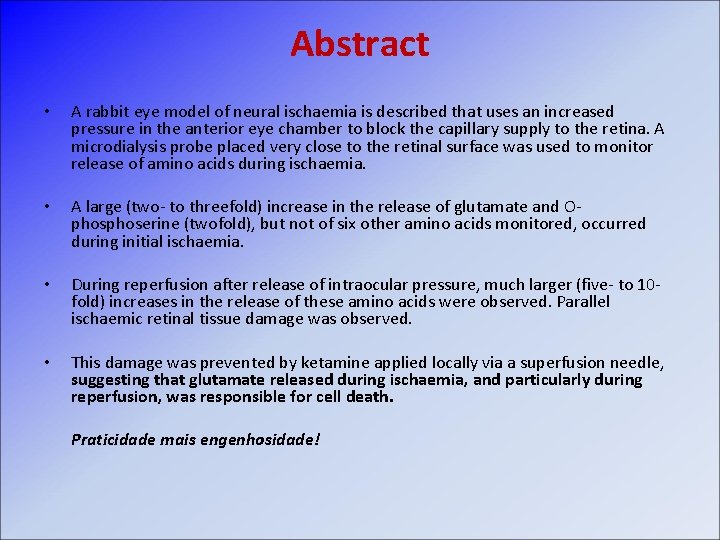 Abstract

• A rabbit eye model of neural ischaemia is described that uses an increased pressure in the anterior eye chamber to block the capillary supply to the retina. A microdialysis probe placed very close to the retinal surface was used to monitor release of amino acids during ischaemia.

• A large (two- to threefold) increase in the release of glutamate and O-phosphoserine (twofold), but not of six other amino acids monitored, occurred during initial ischaemia.

• During reperfusion after release of intraocular pressure, much larger (five- to 10-fold) increases in the release of these amino acids were observed. Parallel ischaemic retinal tissue damage was observed.

• This damage was prevented by ketamine applied locally via a superfusion needle, suggesting that glutamate released during ischaemia, and particularly during reperfusion, was responsible for cell death.

Praticidade mais engenhosidade!